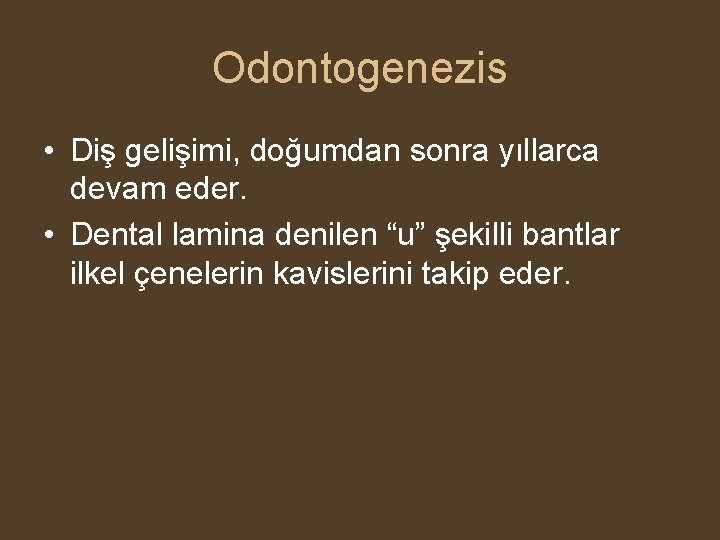 Odontogenezis

• Diş gelişimi, doğumdan sonra yıllarca devam eder.
• Dental lamina denilen “u” şekilli bantlar ilkel çenelerin kavislerini takip eder.